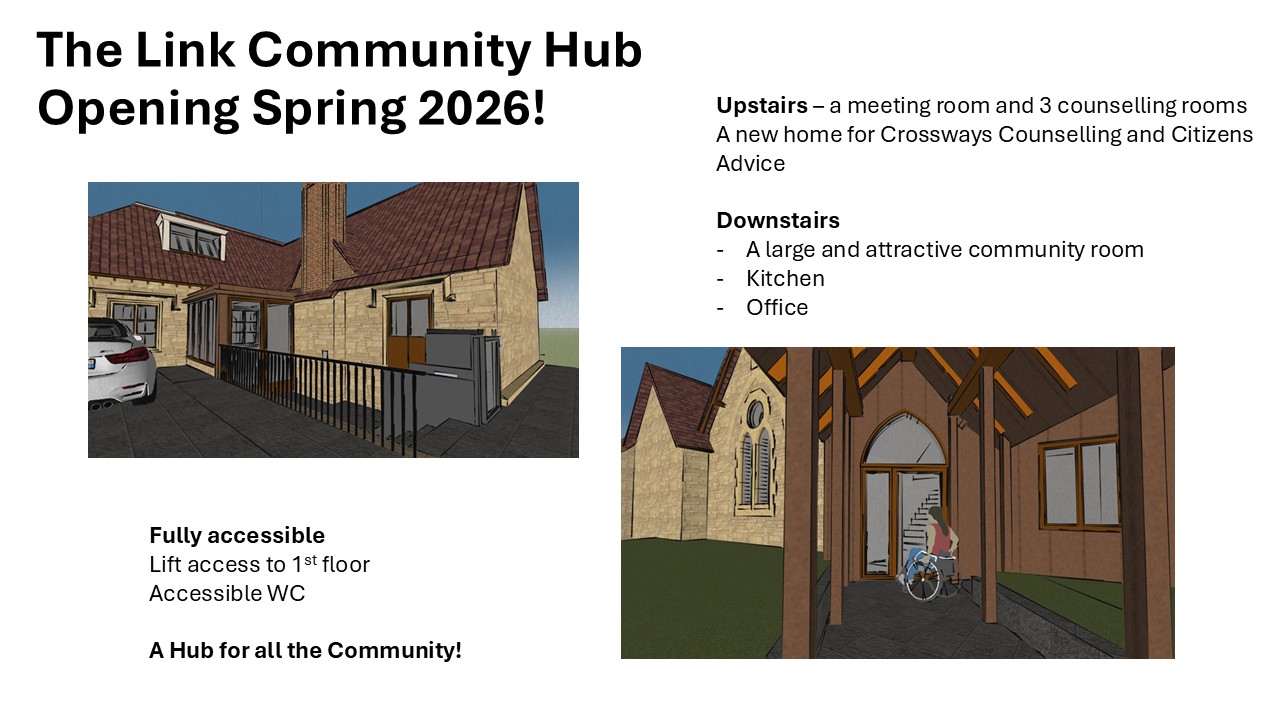 The Link Community Hub
Opening Spring 2026!

Upstairs – a meeting room and 3 counselling rooms
A new home for Crossways Counselling and Citizens Advice

Downstairs
- A large and attractive community room
- Kitchen
- Office

Fully accessible
Lift access to 1$^{st}$ floor
Accessible WC

A Hub for all the Community!